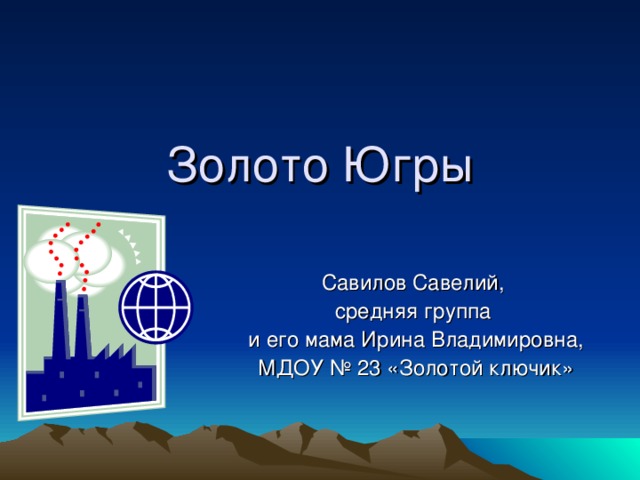 Золото Югры

Савилов Савелий,
средняя группа
и его мама Ирина Владимировна,
МДОУ № 23 «Золотой ключик»